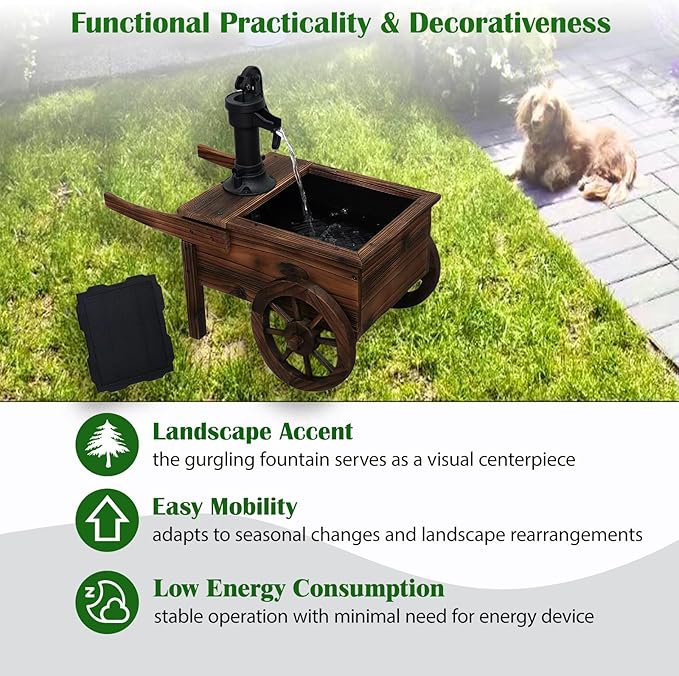 Functional Practicality & Decorativeness

Landscape Accent
the gurgling fountain serves as a visual centerpiece

Easy Mobility
adapts to seasonal changes and landscape rearrangements

Low Energy Consumption
stable operation with minimal need for energy device